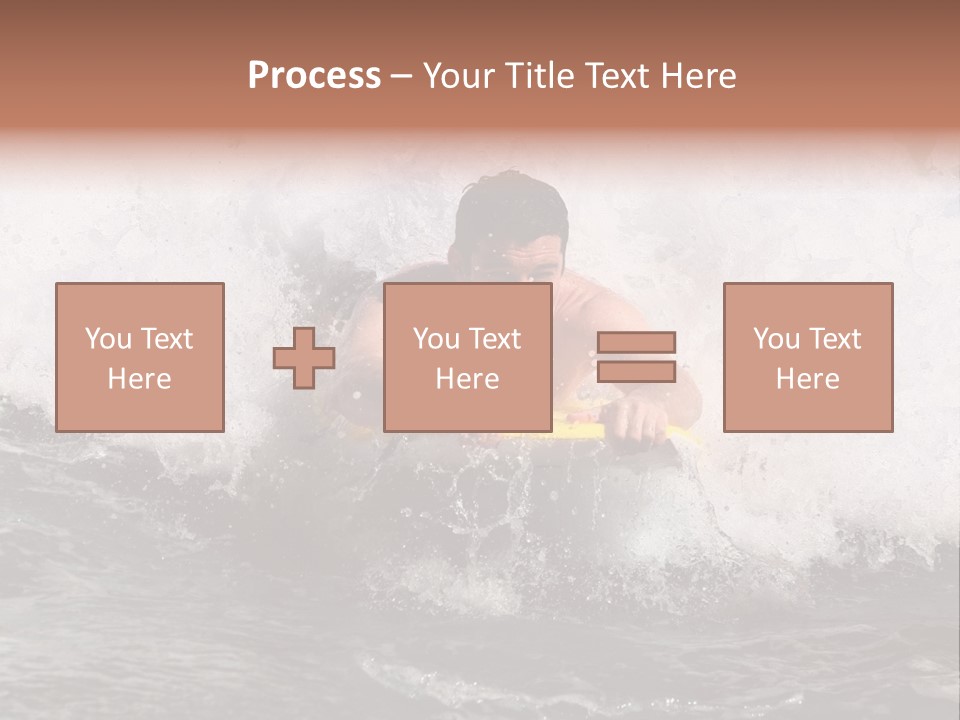 Process – Your Title Text Here

You Text Here

You Text Here

You Text Here